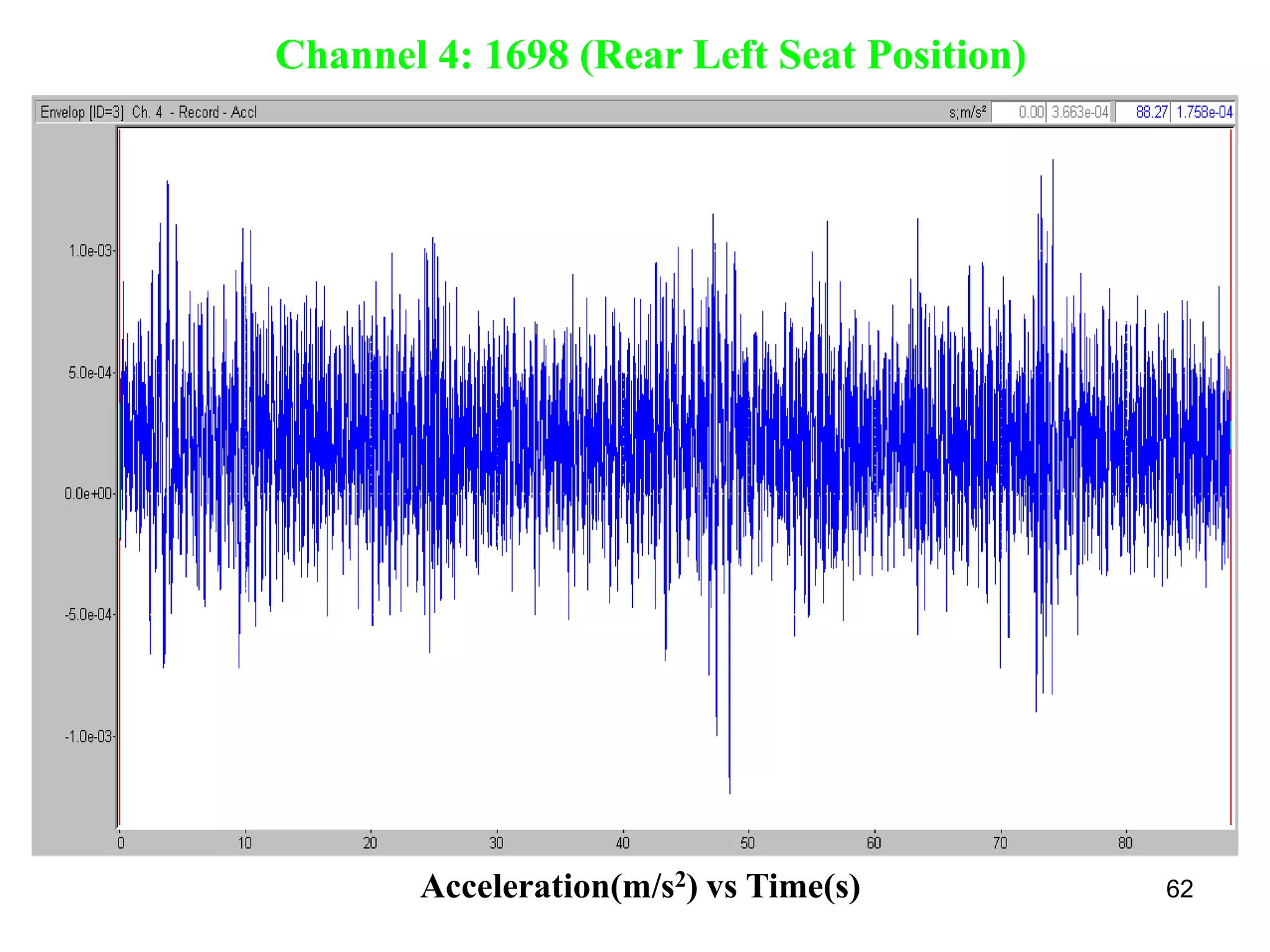 Channel 4: 1698 (Rear Left Seat Position)

Envelop [ID=3] Ch. 4 - Record - Accl

s;m/s²

0.00

3.663e-04

88.27

1.758e-04

1.0e-03

5.0e-04

0.0e+00

-5.0e-04

-1.0e-03

0

10

20

30

40

50

60

70

80

Acceleration(m/s$^2$) vs Time(s)

62